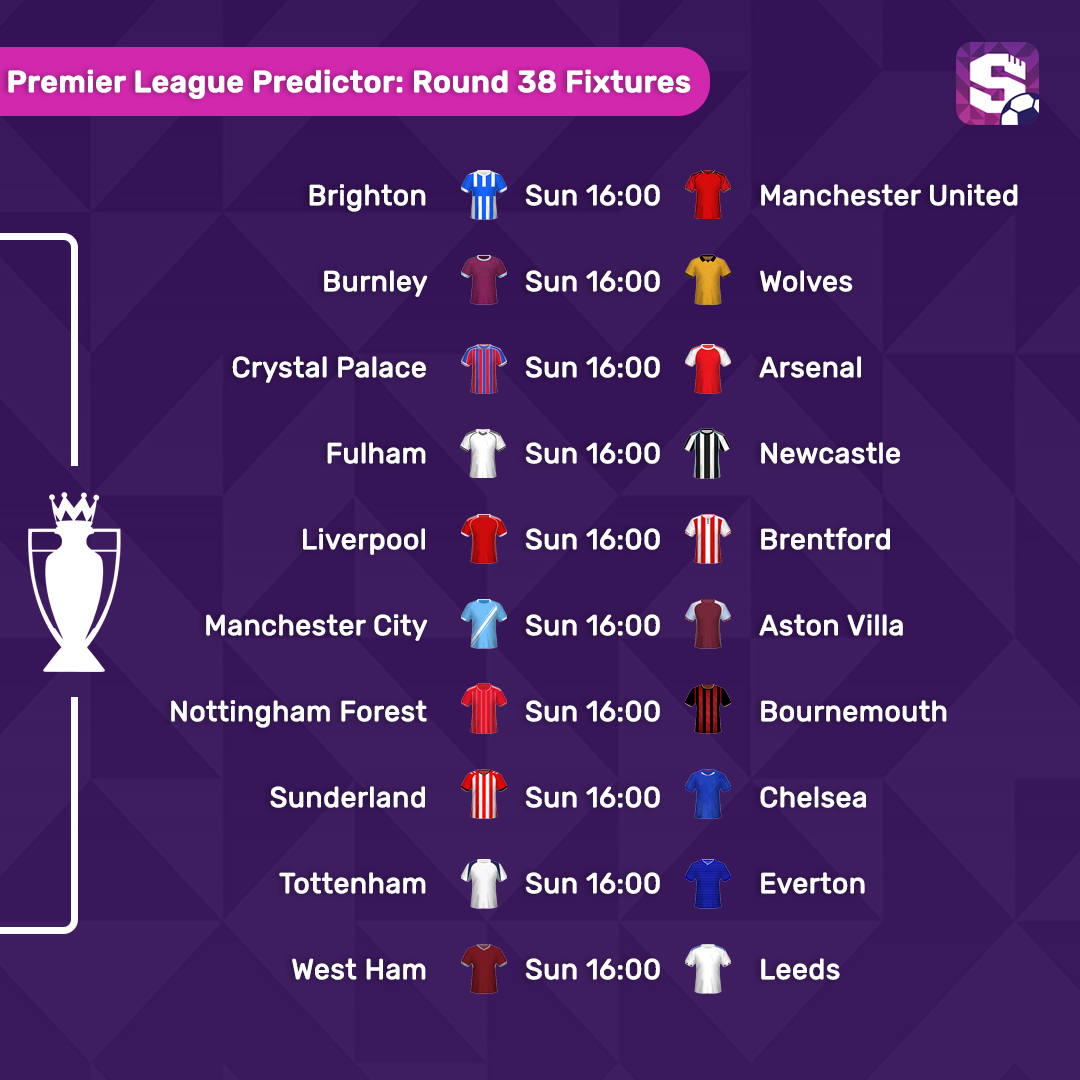 Premier League Predictor: Round 38 Fixtures

Brighton Sun 16:00 Manchester United

Burnley Sun 16:00 Wolves

Crystal Palace Sun 16:00 Arsenal

Fulham Sun 16:00 Newcastle

Liverpool Sun 16:00 Brentford

Manchester City Sun 16:00 Aston Villa

Nottingham Forest Sun 16:00 Bournemouth

Sunderland Sun 16:00 Chelsea

Tottenham Sun 16:00 Everton

West Ham Sun 16:00 Leeds